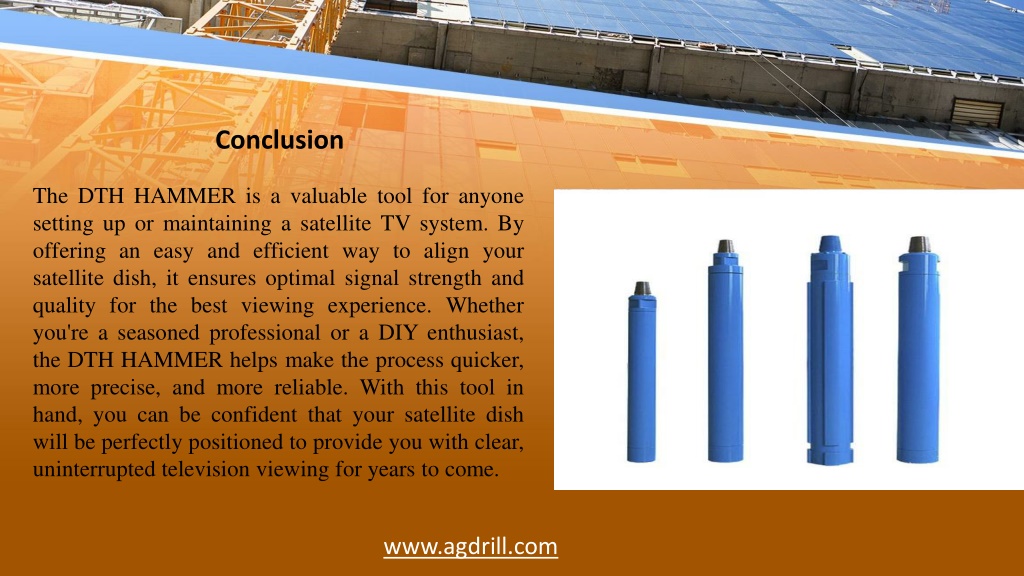 Conclusion

The DTH HAMMER is a valuable tool for anyone setting up or maintaining a satellite TV system. By offering an easy and efficient way to align your satellite dish, it ensures optimal signal strength and quality for the best viewing experience. Whether you're a seasoned professional or a DIY enthusiast, the DTH HAMMER helps make the process quicker, more precise, and more reliable. With this tool in hand, you can be confident that your satellite dish will be perfectly positioned to provide you with clear, uninterrupted television viewing for years to come.

www.agdrill.com